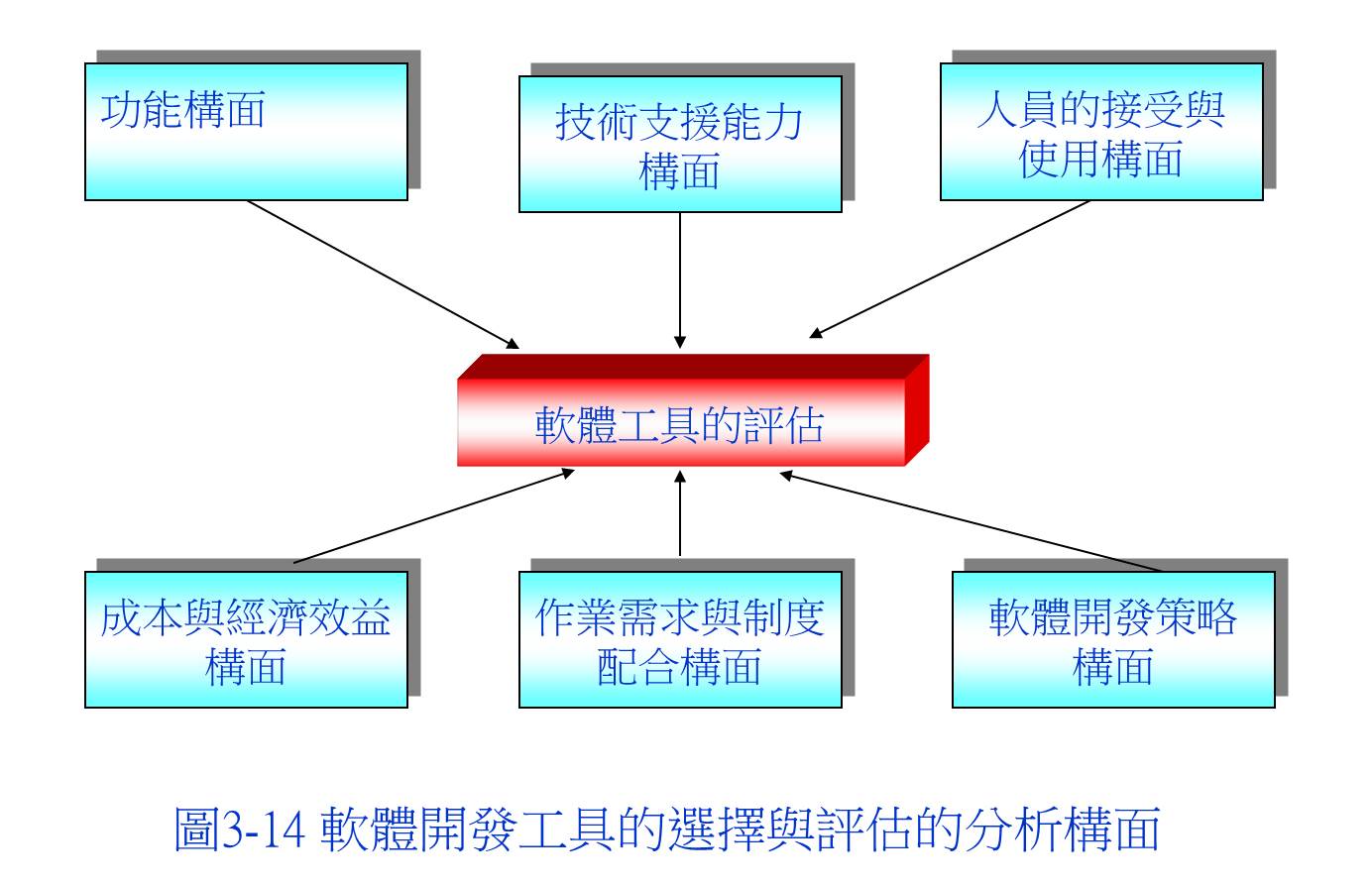 功能構面

技術支援能力構面

人員的接受與使用構面

軟體工具的評估

成本與經濟效益構面

作業需求與制度配合構面

軟體開發策略構面

圖3-14 軟體開發工具的選擇與評估的分析構面